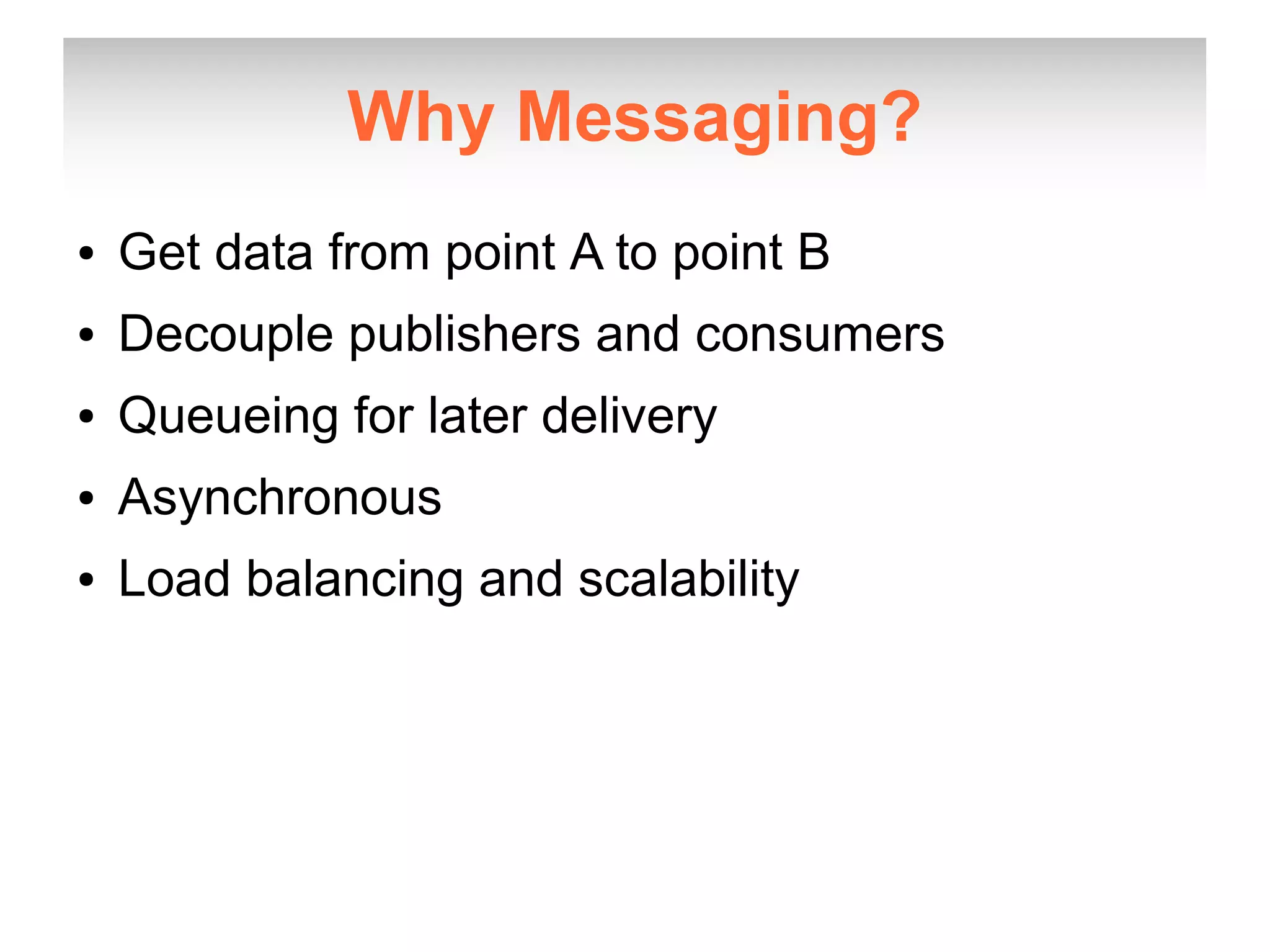 Why Messaging?

• Get data from point A to point B
• Decouple publishers and consumers
• Queueing for later delivery
• Asynchronous
• Load balancing and scalability